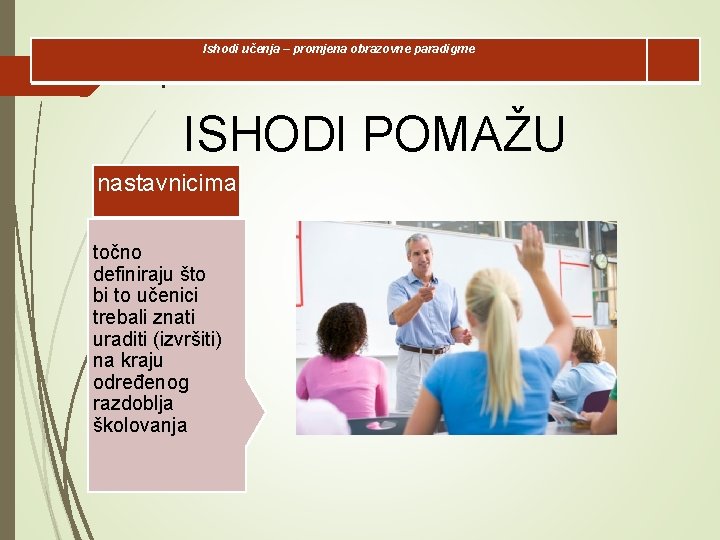 Ishodi učenja – promjena obrazovne paradigme

ISHODI POMAŽU

nastavnicima

točno definiraju što bi to učenici trebali znati uraditi (izvršiti) na kraju određenog razdoblja školovanja